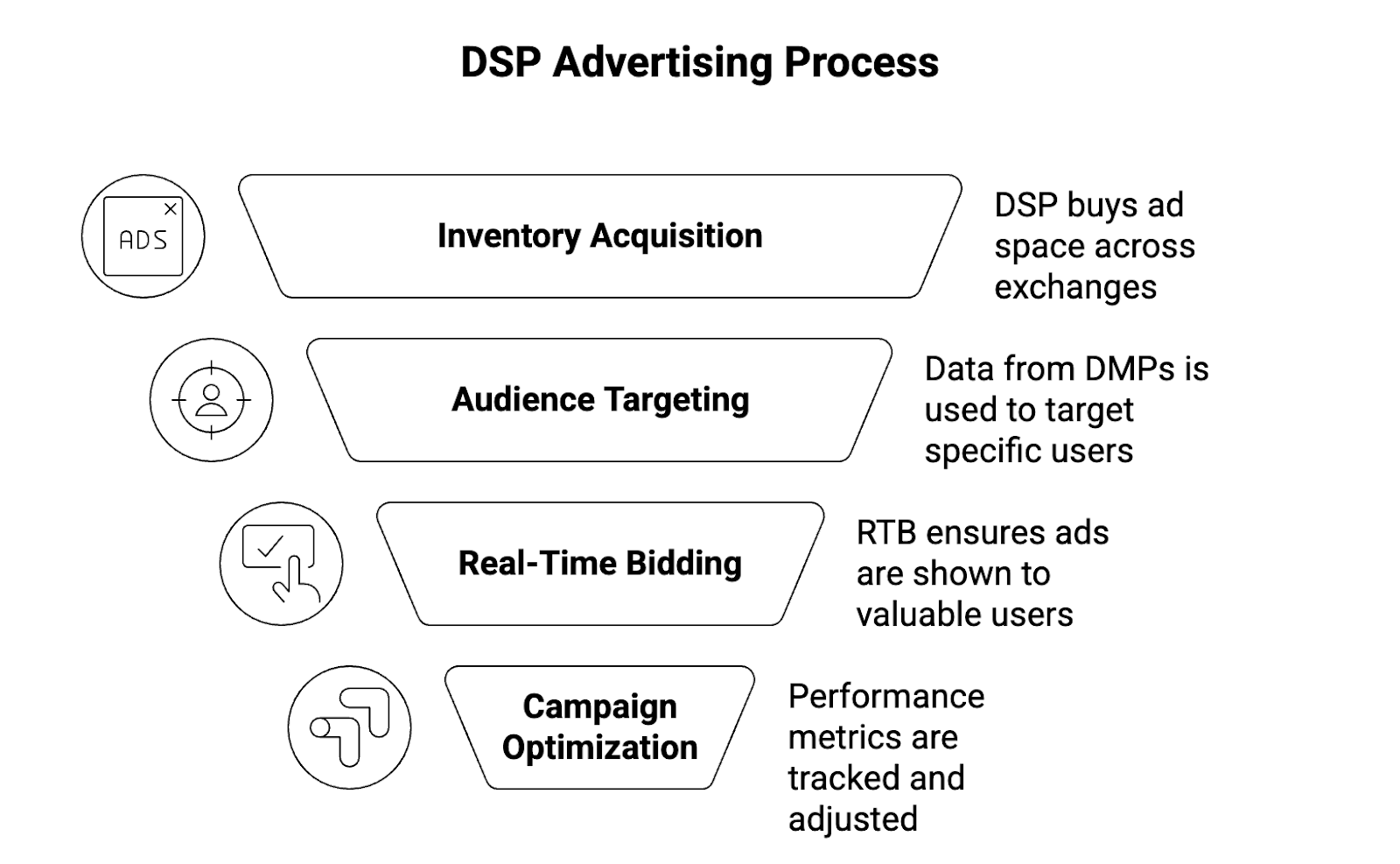 DSP Advertising Process

ADS

Inventory Acquisition

DSP buys ad space across exchanges

Audience Targeting

Data from DMPs is used to target specific users

Real-Time Bidding

RTB ensures ads are shown to valuable users

Campaign Optimization

Performance metrics are tracked and adjusted